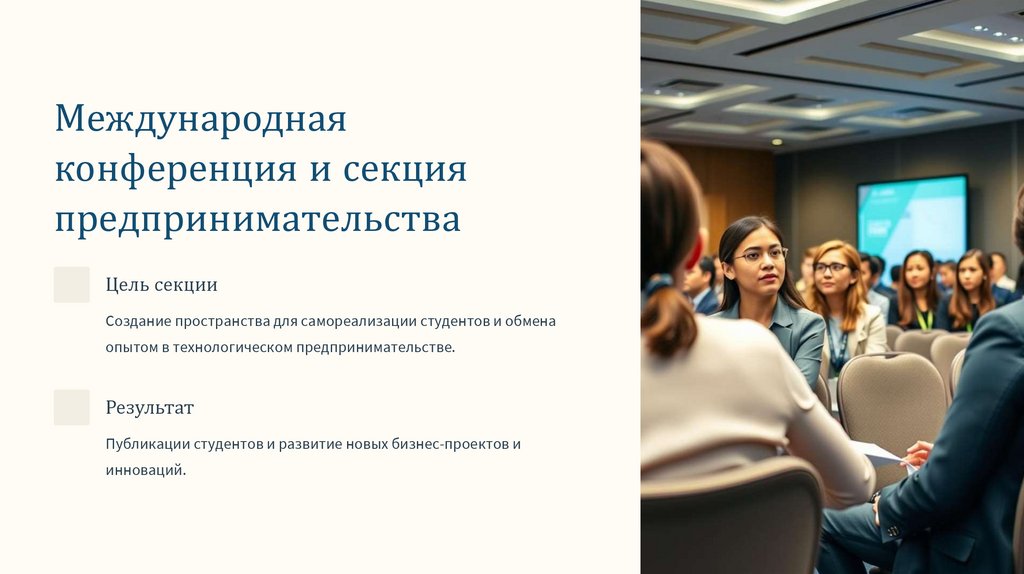 Международная конференция и секция предпринимательства

Цель секции

Создание пространства для самореализации студентов и обмена опытом в технологическом предпринимательстве.

Результат

Публикации студентов и развитие новых бизнес-проектов и инноваций.